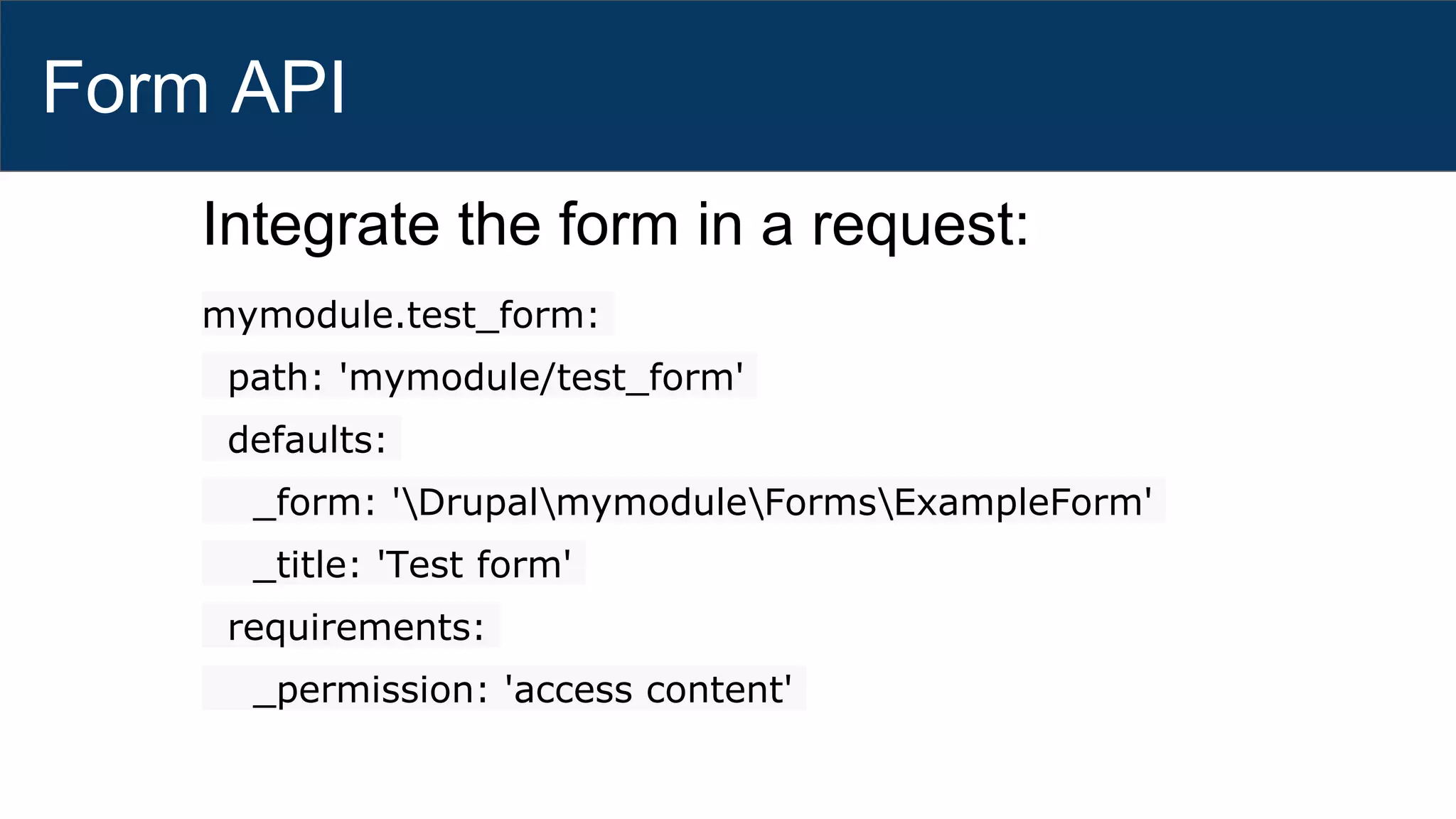 Form API

Integrate the form in a request:

mymodule.test_form:
  path: 'mymodule/test_form'
  defaults:
    _form: '\Drupal\mymodule\Forms\ExampleForm'
    _title: 'Test form'
  requirements:
    _permission: 'access content'